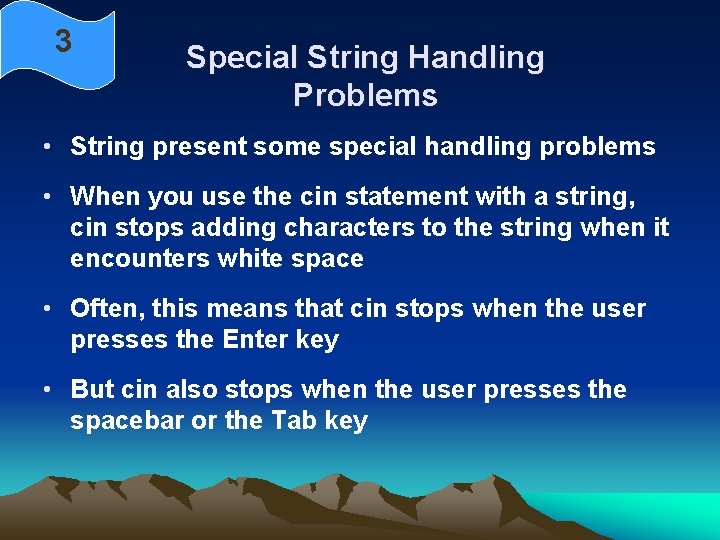 3

Special String Handling Problems

• String present some special handling problems

• When you use the cin statement with a string, cin stops adding characters to the string when it encounters white space

• Often, this means that cin stops when the user presses the Enter key

• But cin also stops when the user presses the spacebar or the Tab key